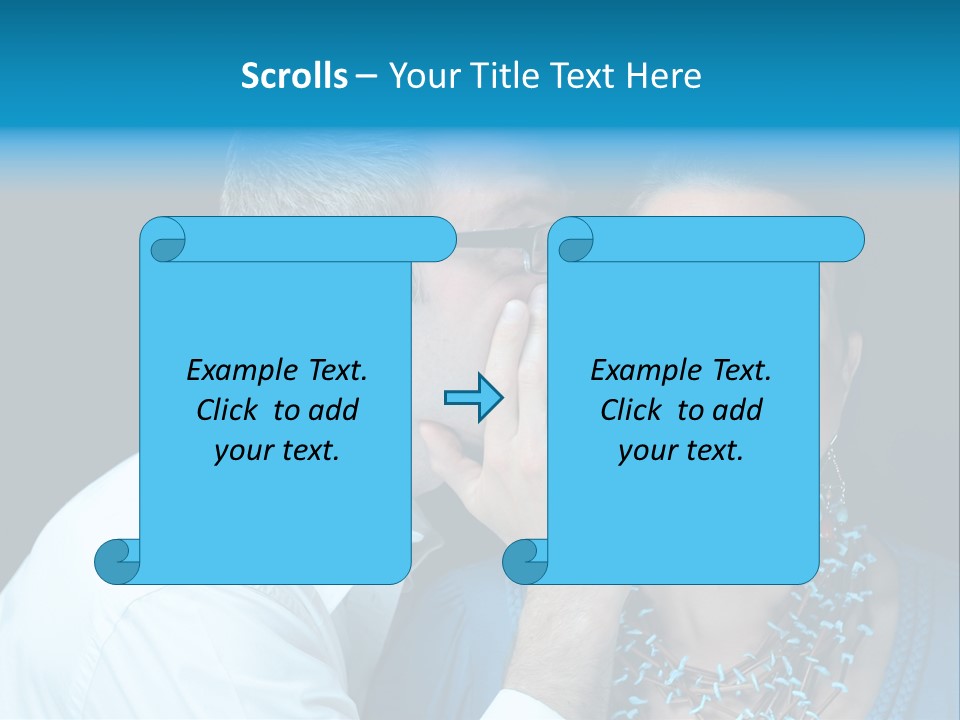 Scrolls – Your Title Text Here

Example Text.
Click to add
your text.

Example Text.
Click to add
your text.